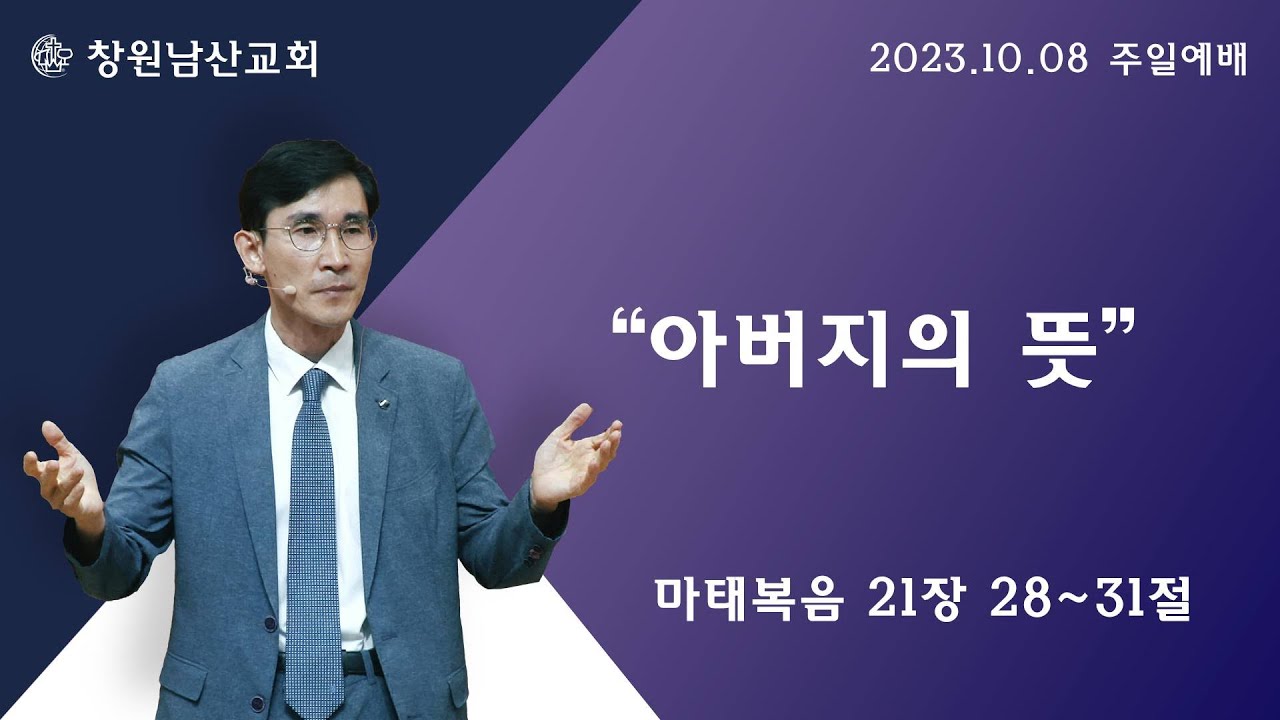 창원남산교회

2023.10.08 주일예배

“아버지의 뜻”

마태복음 21장 28~31절